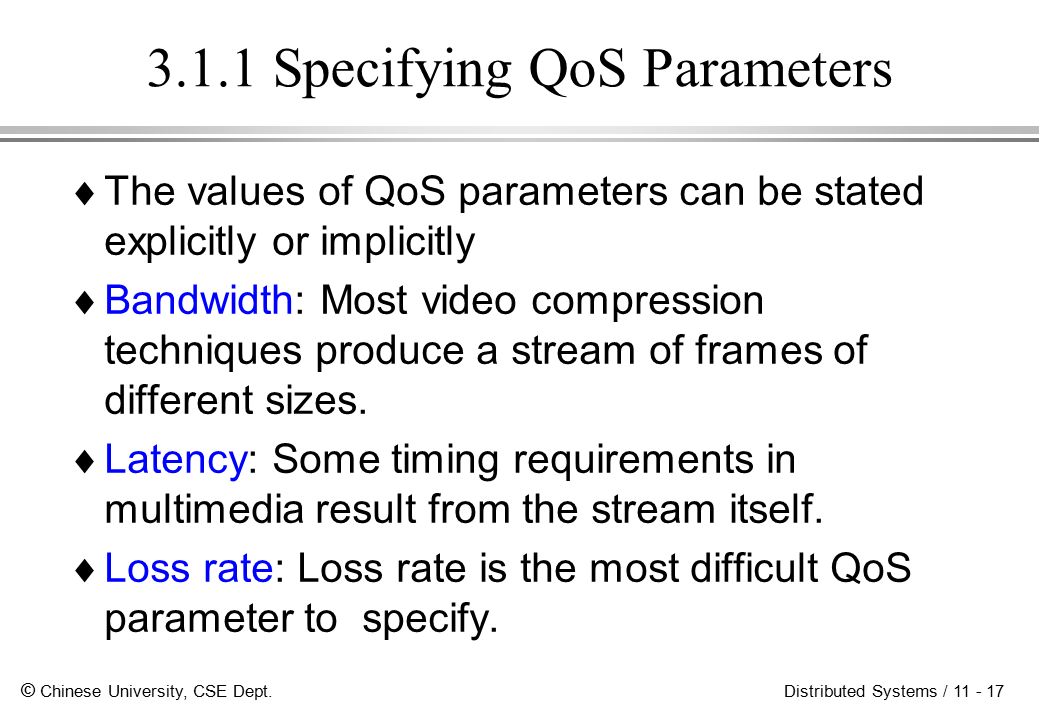 3.1.1 Specifying QoS Parameters

♦ The values of QoS parameters can be stated explicitly or implicitly

♦ Bandwidth: Most video compression techniques produce a stream of frames of different sizes.

♦ Latency: Some timing requirements in multimedia result from the stream itself.

♦ Loss rate: Loss rate is the most difficult QoS parameter to specify.

© Chinese University, CSE Dept.

Distributed Systems / 11 - 17